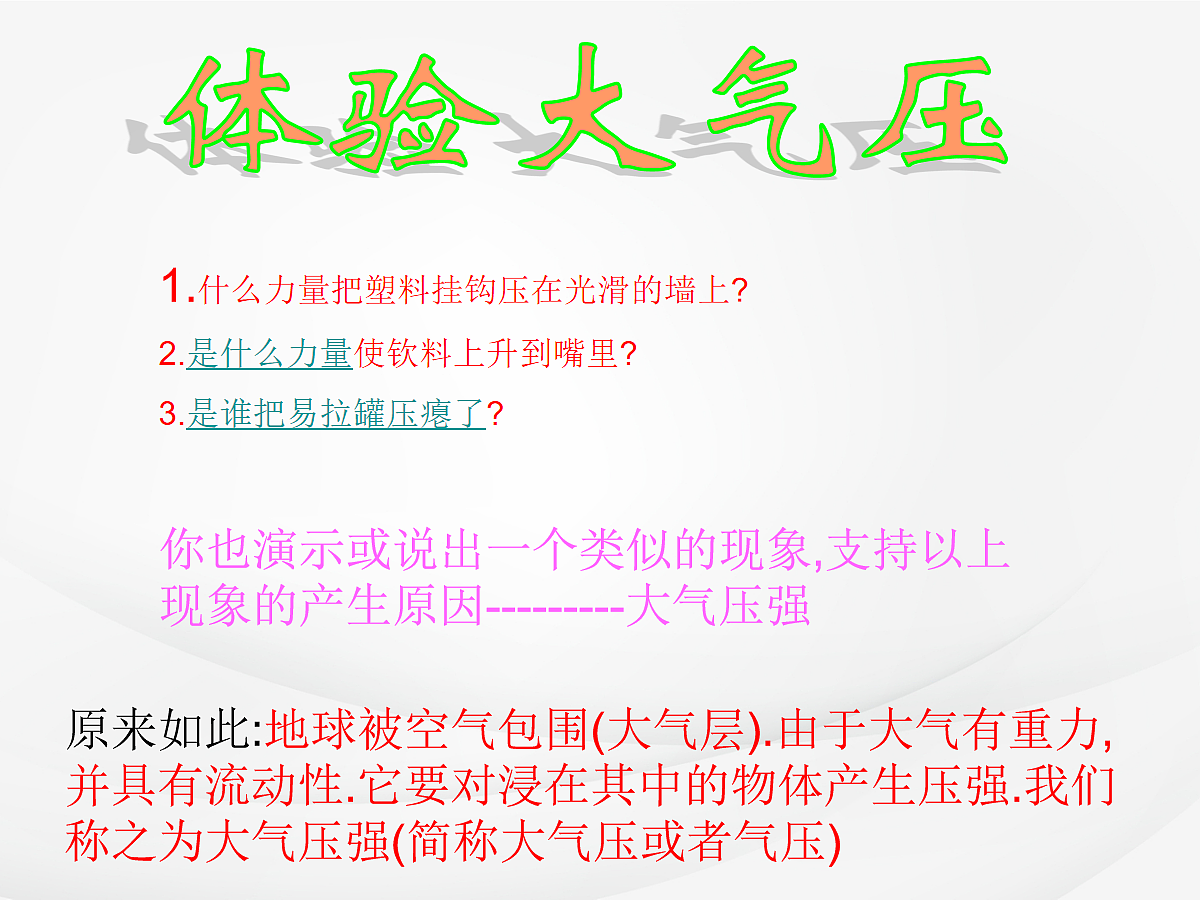 体验大气压

1.什么力量把塑料挂钩压在光滑的墙上?

2.是什么力量使饮料上升到嘴里?

3.是谁把易拉罐压瘪了?

你也演示或说出一个类似的现象,支持以上现象的产生原因---------大气压强

原来如此:地球被空气包围(大气层).由于大气有重力,并具有流动性.它要对浸在其中的物体产生压强.我们称之为大气压强(简称大气压或者气压)